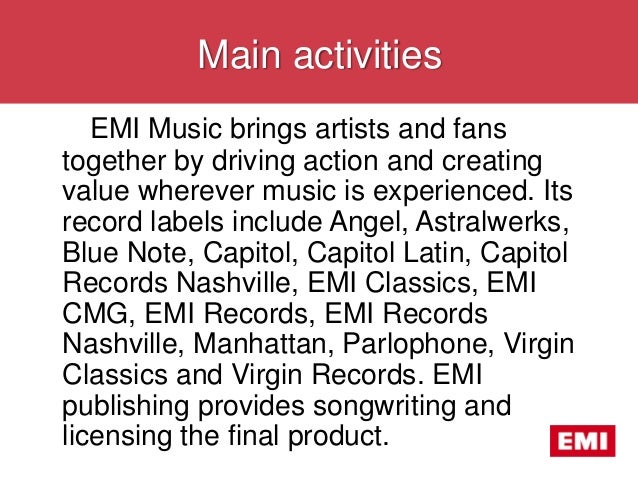 Main activities

EMI Music brings artists and fans together by driving action and creating value wherever music is experienced. Its record labels include Angel, Astralwerks, Blue Note, Capitol, Capitol Latin, Capitol Records Nashville, EMI Classics, EMI CMG, EMI Records, EMI Records Nashville, Manhattan, Parlophone, Virgin Classics and Virgin Records. EMI publishing provides songwriting and licensing the final product.

EMI